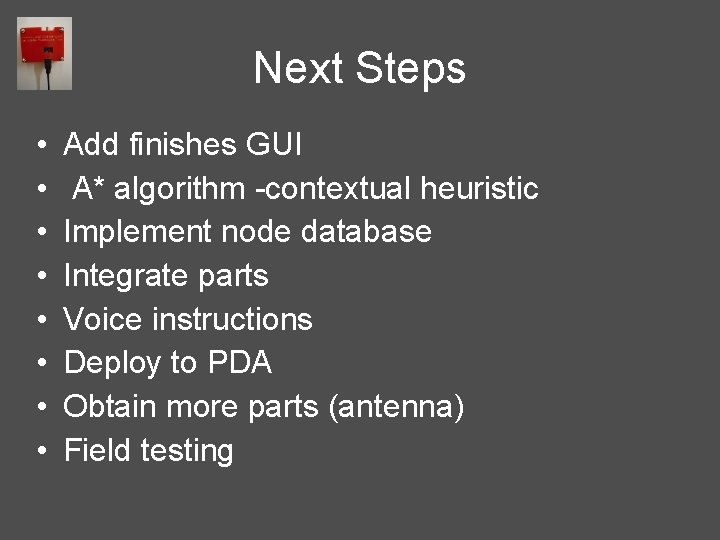 Next Steps

• Add finishes GUI
• A* algorithm -contextual heuristic
• Implement node database
• Integrate parts
• Voice instructions
• Deploy to PDA
• Obtain more parts (antenna)
• Field testing